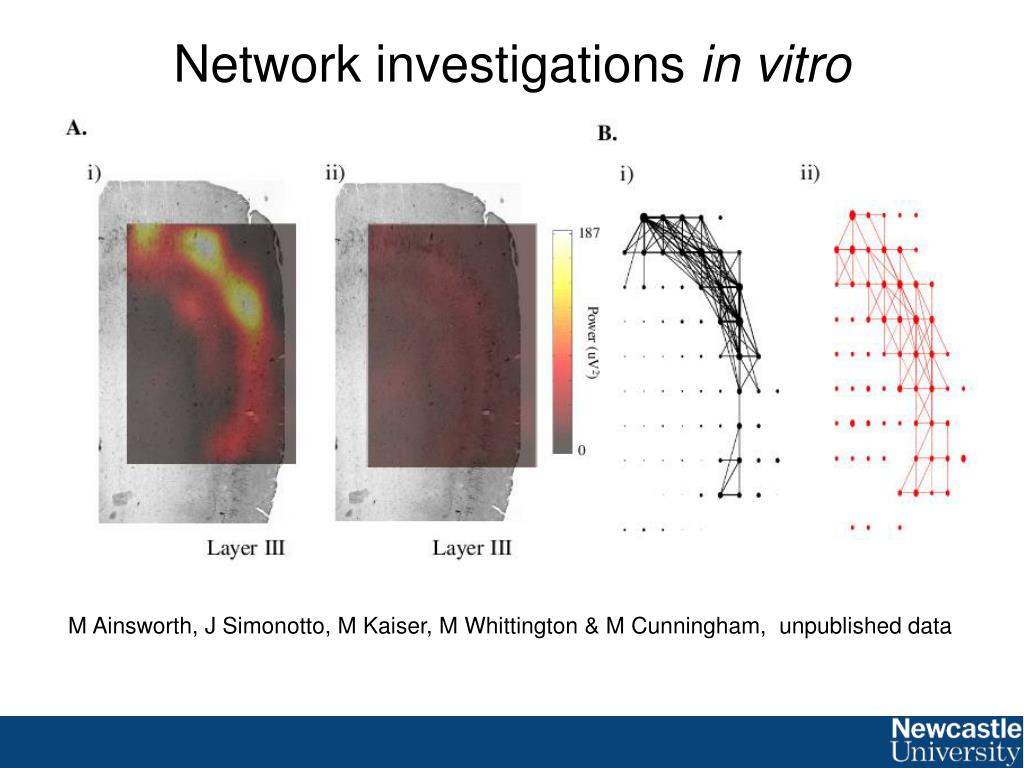 Network investigations in vitro

A.

i)

ii)

187

Power ($uV^2$)

0

Layer III

Layer III

B.

i)

ii)

M Ainsworth, J Simonotto, M Kaiser, M Whittington & M Cunningham, unpublished data

Newcastle University